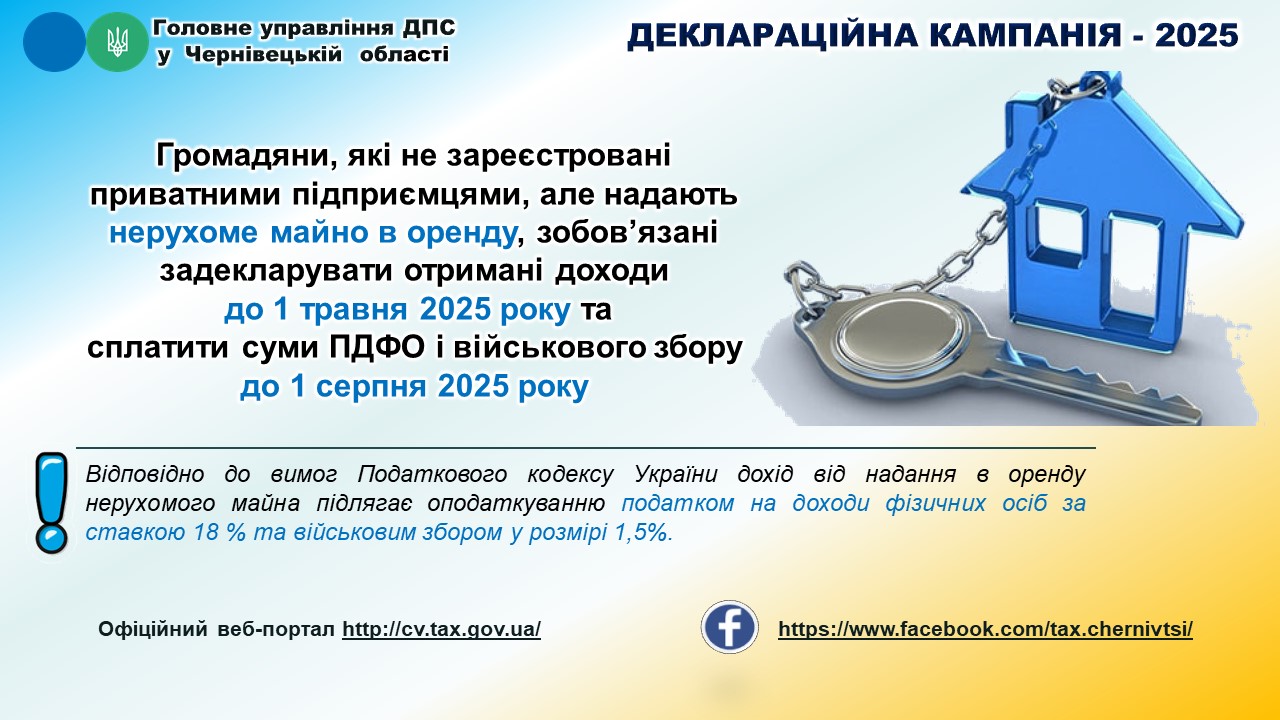 Головне управління ДПС у Чернівецькій області

ДЕКЛАРАЦІЙНА КАМПАНІЯ - 2025

Громадяни, які не зареєстровані приватними підприємцями, але надають нерухоме майно в оренду, зобов’язані задекларувати отримані доходи до 1 травня 2025 року та сплатити суми ПДФО і військового збору до 1 серпня 2025 року

Відповідно до вимог Податкового кодексу України дохід від надання в оренду нерухомого майна підлягає оподаткуванню податком на доходи фізичних осіб за ставкою 18 % та військовим збором у розмірі 1,5%.

Офіційний веб-портал http://cv.tax.gov.ua/

https://www.facebook.com/tax.chernivtsi/